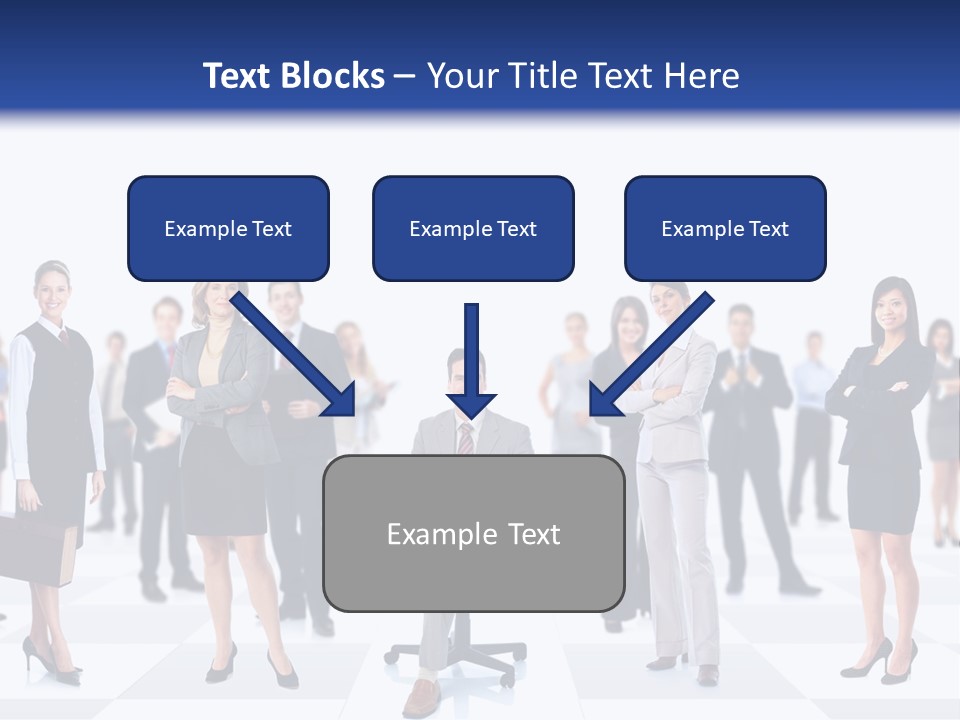 Text Blocks – Your Title Text Here

Example Text

Example Text

Example Text

Example Text